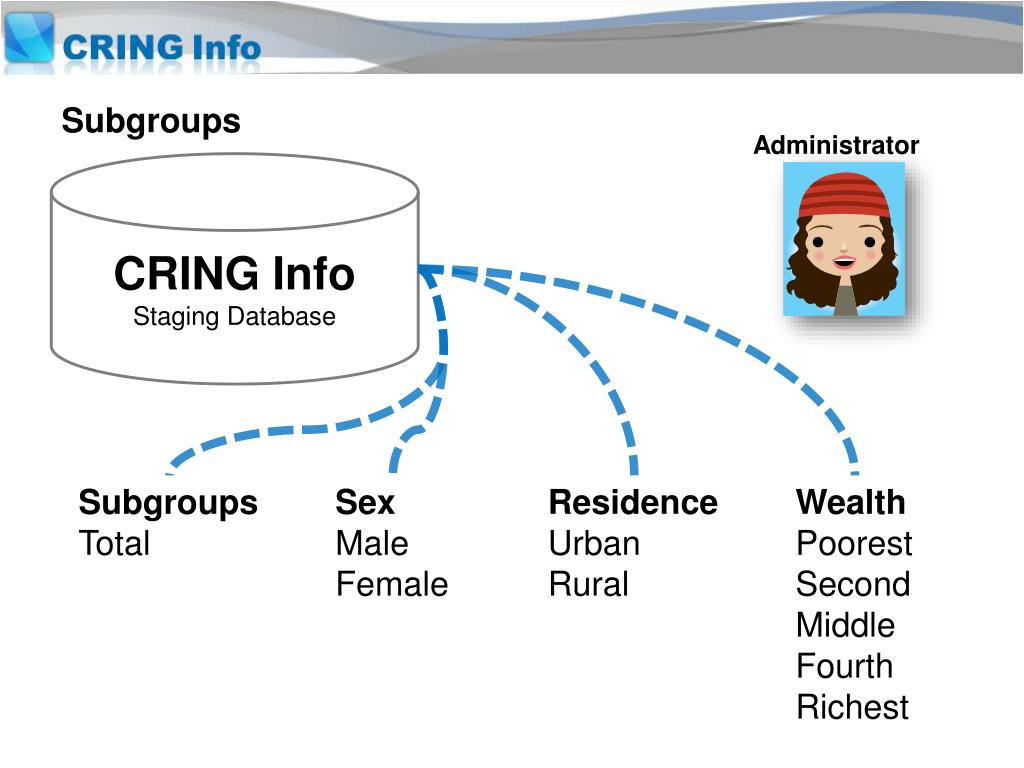 CRING Info

Subgroups

Administrator

CRING Info
Staging Database

Subgroups
Total

Sex
Male
Female

Residence
Urban
Rural

Wealth
Poorest
Second
Middle
Fourth
Richest